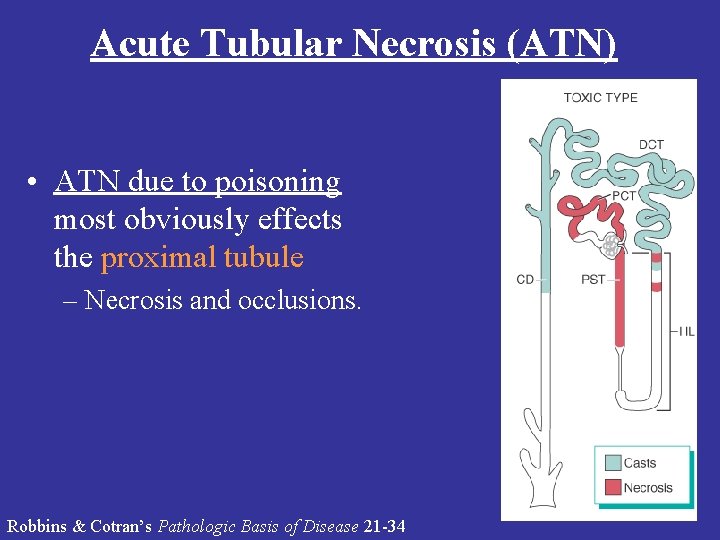 Acute Tubular Necrosis (ATN)

• ATN due to poisoning most obviously effects the proximal tubule
– Necrosis and occlusions.

TOXIC TYPE
DCT
PCT
CD
PST
HL
Casts
Necrosis

Robbins & Cotran's Pathologic Basis of Disease 21-34